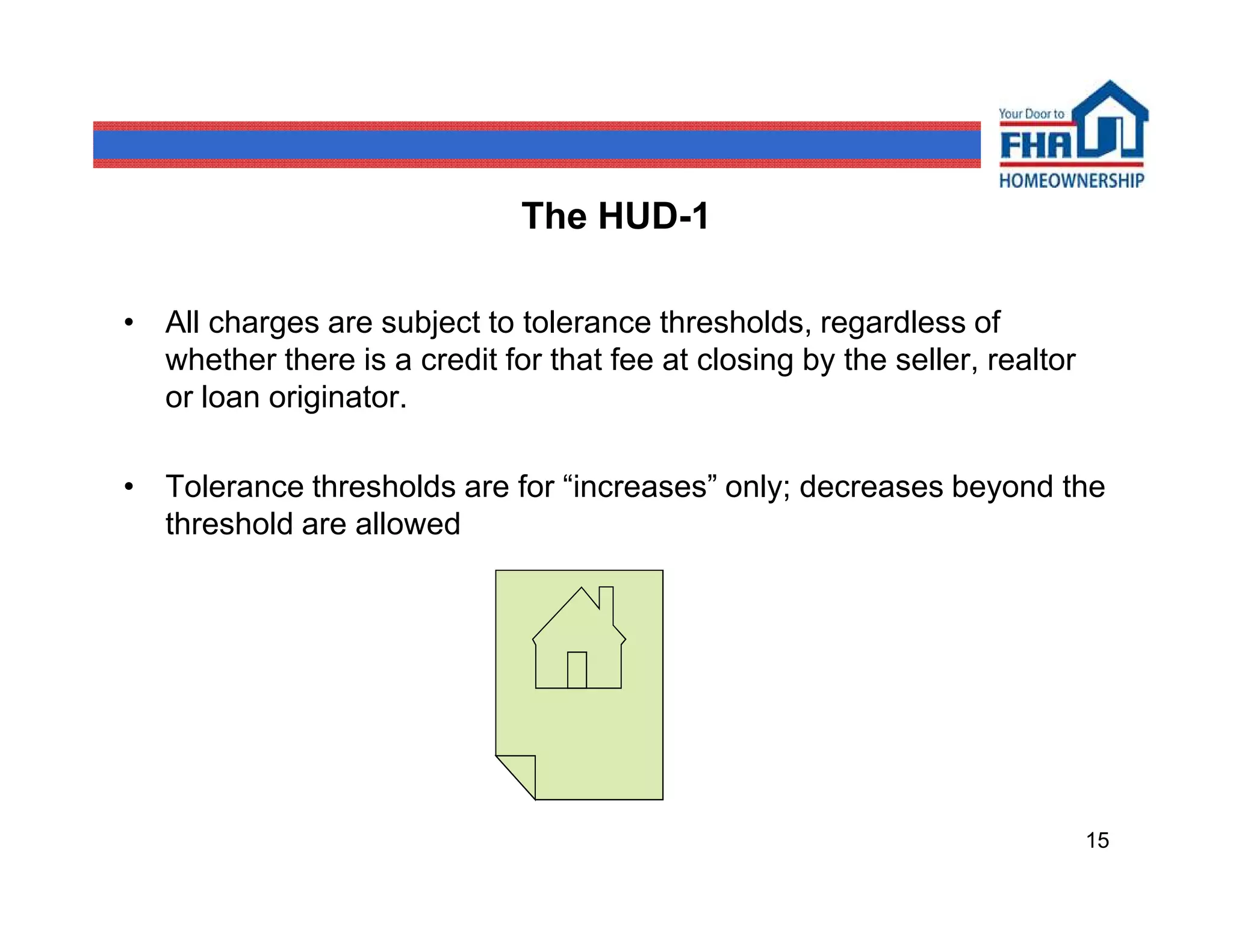 Your Door to FHA HOMEOWNERSHIP

The HUD-1

• All charges are subject to tolerance thresholds, regardless of whether there is a credit for that fee at closing by the seller, realtor or loan originator.

• Tolerance thresholds are for “increases” only; decreases beyond the threshold are allowed

15